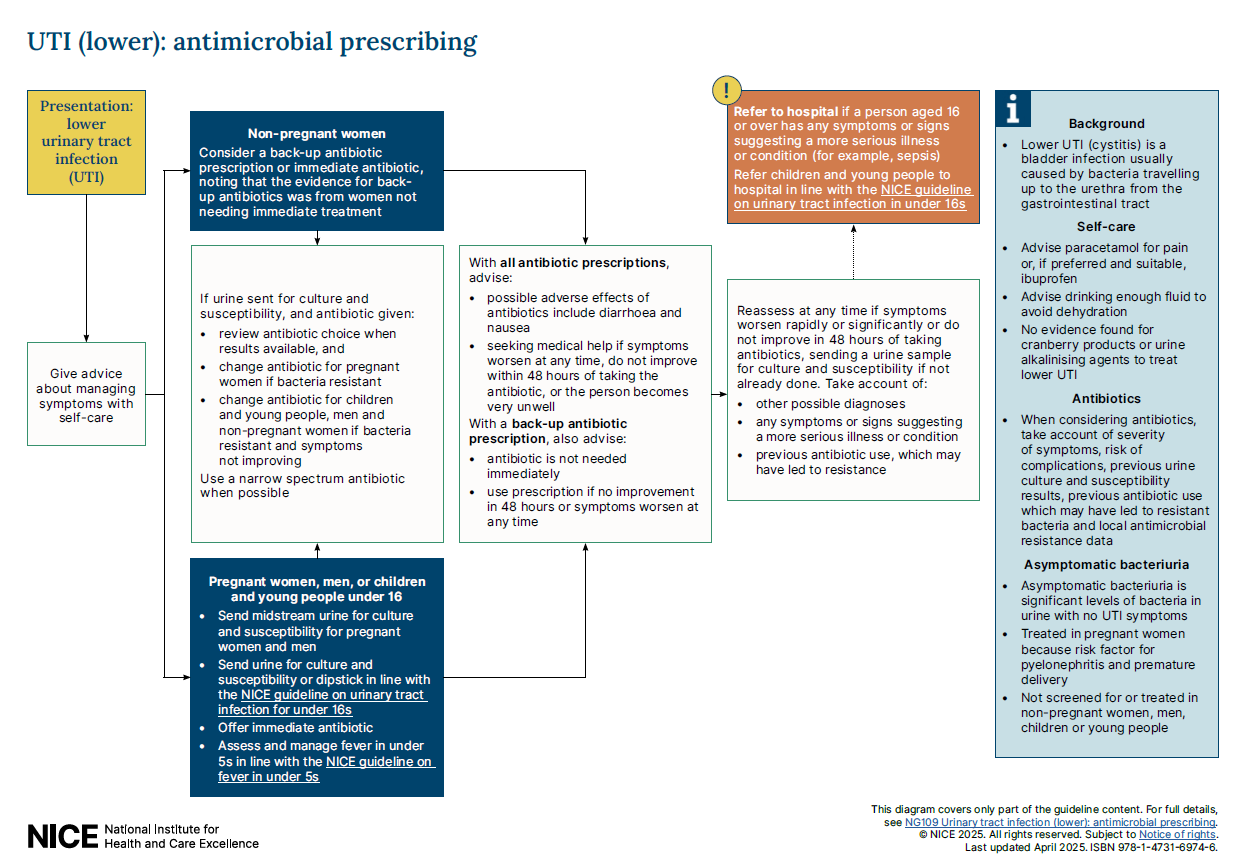 UTI (lower): antimicrobial prescribing

Presentation: lower urinary tract infection (UTI)

Give advice about managing symptoms with self-care

Non-pregnant women
Consider a back-up antibiotic prescription or immediate antibiotic, noting that the evidence for back-up antibiotics was from women not needing immediate treatment

If urine sent for culture and susceptibility, and antibiotic given:
• review antibiotic choice when results available, and
• change antibiotic for pregnant women if bacteria resistant
• change antibiotic for children and young people, men and non-pregnant women if bacteria resistant and symptoms not improving
Use a narrow spectrum antibiotic when possible

Pregnant women, men, or children and young people under 16
• Send midstream urine for culture and susceptibility for pregnant women and men
• Send urine for culture and susceptibility or dipstick in line with the NICE guideline on urinary tract infection for under 16s
• Offer immediate antibiotic
• Assess and manage fever in under 5s in line with the NICE guideline on fever in under 5s

With all antibiotic prescriptions, advise:
• possible adverse effects of antibiotics include diarrhoea and nausea
• seeking medical help if symptoms worsen at any time, do not improve within 48 hours of taking the antibiotic, or the person becomes very unwell
With a back-up antibiotic prescription, also advise:
• antibiotic is not needed immediately
• use prescription if no improvement in 48 hours or symptoms worsen at any time

!
Refer to hospital if a person aged 16 or over has any symptoms or signs suggesting a more serious illness or condition (for example, sepsis)
Refer children and young people to hospital in line with the NICE guideline on urinary tract infection in under 16s

Reassess at any time if symptoms worsen rapidly or significantly or do not improve in 48 hours of taking antibiotics, sending a urine sample for culture and susceptibility if not already done. Take account of:
• other possible diagnoses
• any symptoms or signs suggesting a more serious illness or condition
• previous antibiotic use, which may have led to resistance

i
Background
• Lower UTI (cystitis) is a bladder infection usually caused by bacteria travelling up to the urethra from the gastrointestinal tract
Self-care
• Advise paracetamol for pain or, if preferred and suitable, ibuprofen
• Advise drinking enough fluid to avoid dehydration
• No evidence found for cranberry products or urine alkalinising agents to treat lower UTI
Antibiotics
• When considering antibiotics, take account of severity of symptoms, risk of complications, previous urine culture and susceptibility results, previous antibiotic use which may have led to resistant bacteria and local antimicrobial resistance data
Asymptomatic bacteriuria
• Asymptomatic bacteriuria is significant levels of bacteria in urine with no UTI symptoms
• Treated in pregnant women because risk factor for pyelonephritis and premature delivery
• Not screened for or treated in non-pregnant women, men, children or young people

NICE National Institute for Health and Care Excellence

This diagram covers only part of the guideline content. For full details, see NG109 Urinary tract infection (lower): antimicrobial prescribing.
© NICE 2025. All rights reserved. Subject to Notice of rights.
Last updated April 2025. ISBN 978-1-4731-6974-6.